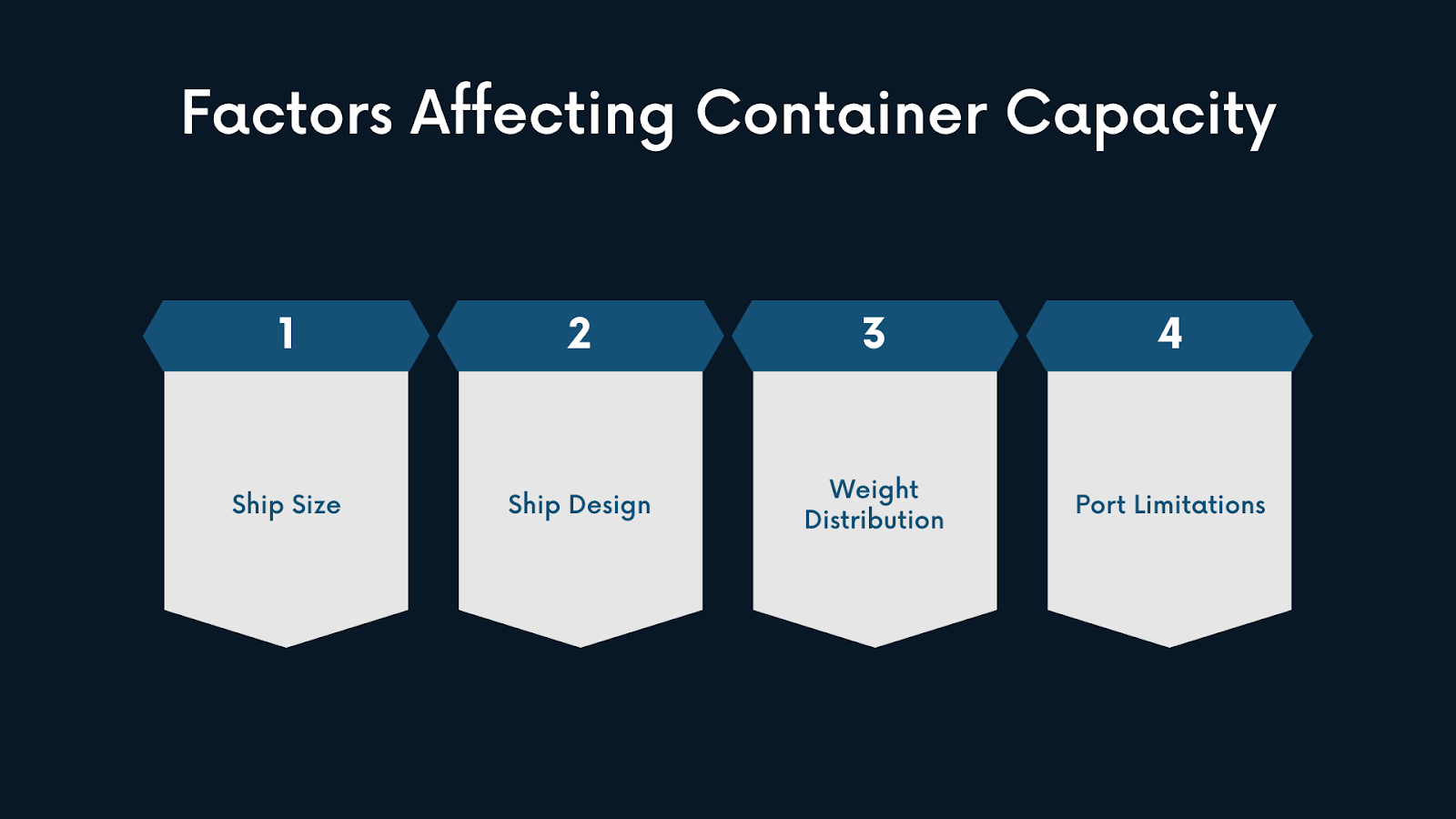 Factors Affecting Container Capacity

1

Ship Size

2

Ship Design

3

Weight Distribution

4

Port Limitations